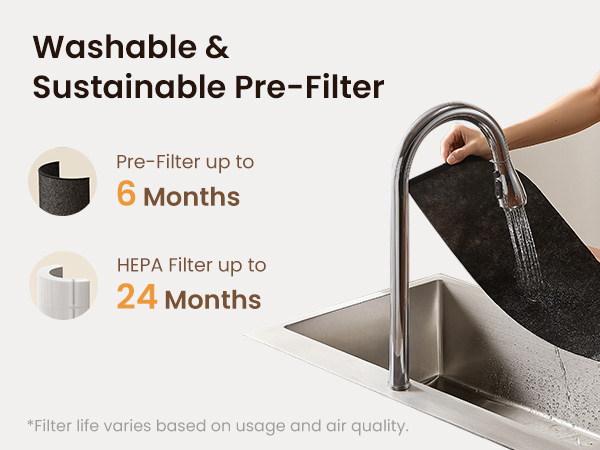 Washable &
Sustainable Pre-Filter

Pre-Filter up to
6 Months

HEPA Filter up to
24 Months

*Filter life varies based on usage and air quality.